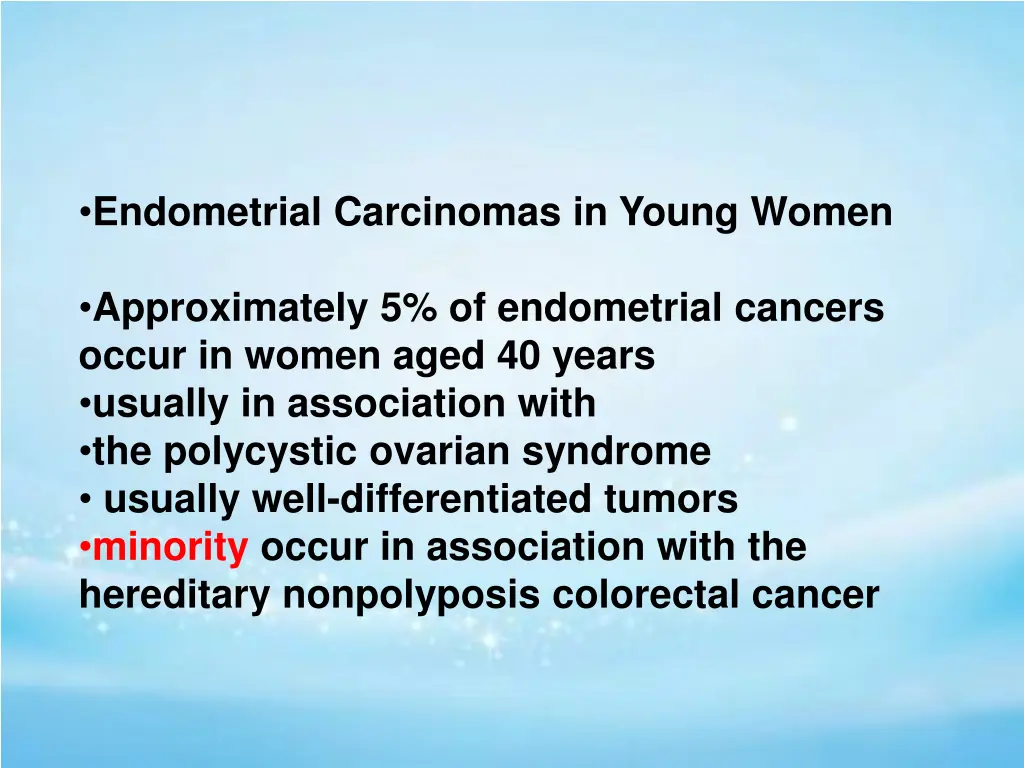 •Endometrial Carcinomas in Young Women

•Approximately 5% of endometrial cancers occur in women aged 40 years
•usually in association with
•the polycystic ovarian syndrome
• usually well-differentiated tumors
•minority occur in association with the hereditary nonpolyposis colorectal cancer